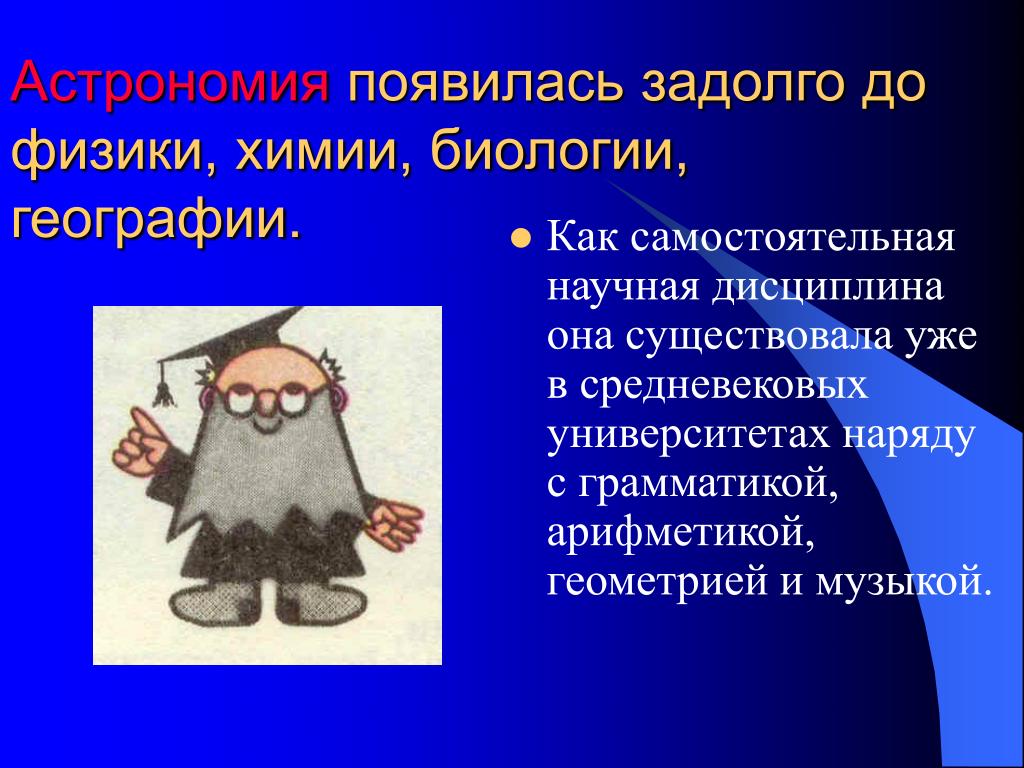 Астрономия появилась задолго до физики, химии, биологии, географии.

Как самостоятельная научная дисциплина она существовала уже в средневековых университетах наряду с грамматикой, арифметикой, геометрией и музыкой.